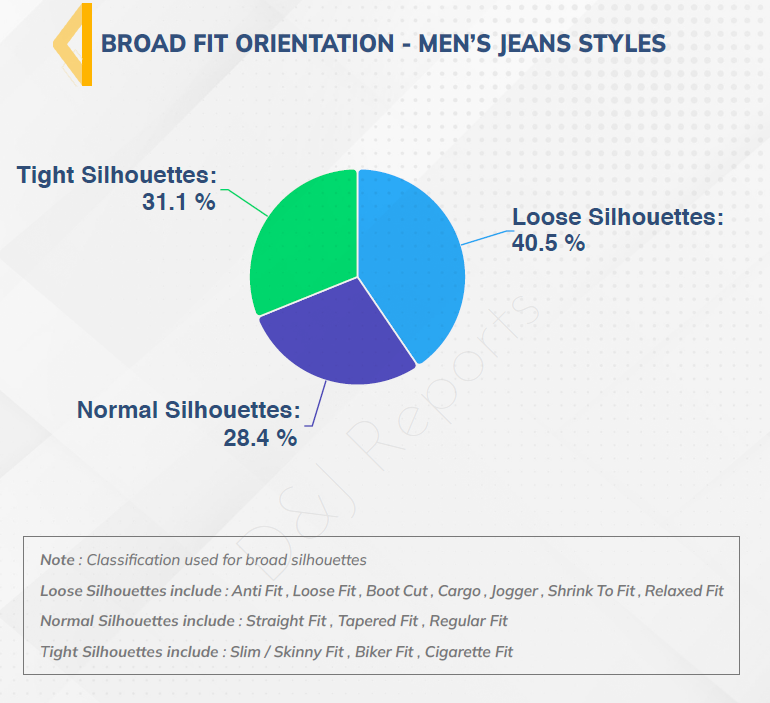 BROAD FIT ORIENTATION - MEN'S JEANS STYLES

Tight Silhouettes: 31.1 %

Loose Silhouettes: 40.5 %

Normal Silhouettes: 28.4 %

D&J Reports

Note : Classification used for broad silhouettes

Loose Silhouettes include : Anti Fit , Loose Fit , Boot Cut , Cargo , Jogger , Shrink To Fit , Relaxed Fit

Normal Silhouettes include : Straight Fit , Tapered Fit , Regular Fit

Tight Silhouettes include : Slim / Skinny Fit , Biker Fit , Cigarette Fit